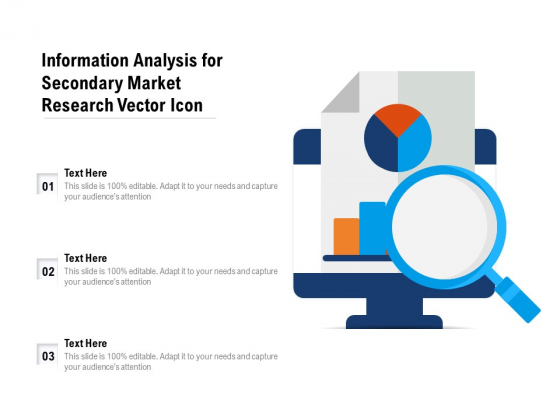 Information Analysis for Secondary Market Research Vector Icon

01
Text Here
This slide is 100% editable. Adapt it to your needs and capture your audience's attention

02
Text Here
This slide is 100% editable. Adapt it to your needs and capture your audience's attention

03
Text Here
This slide is 100% editable. Adapt it to your needs and capture your audience's attention